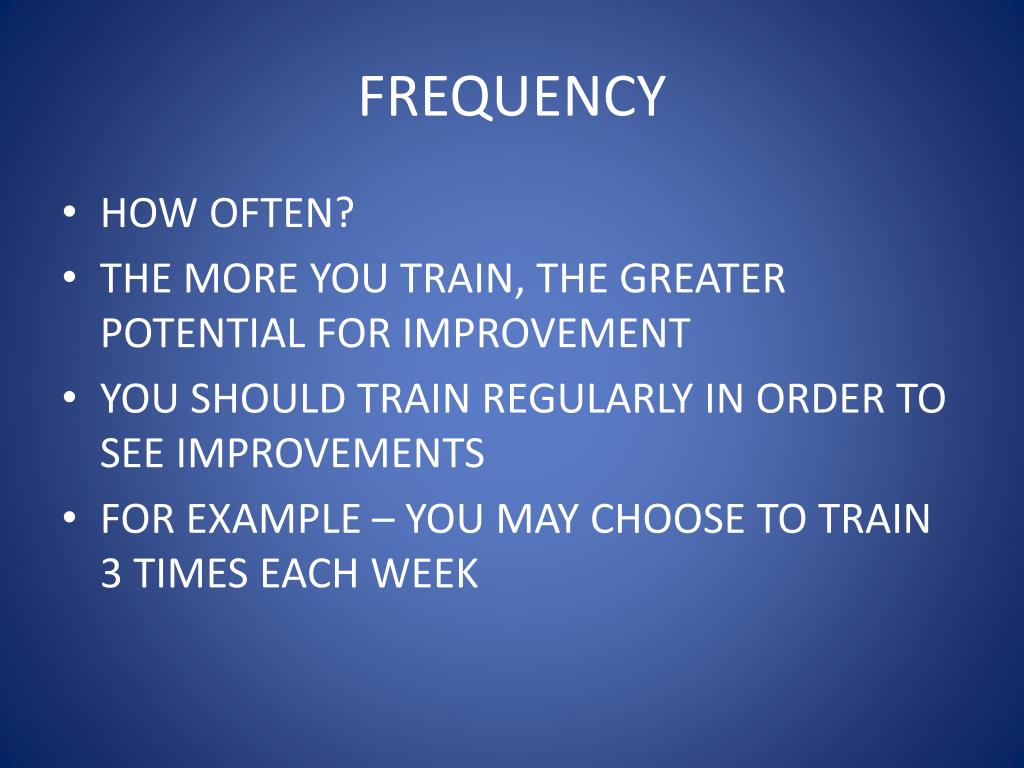 FREQUENCY

• HOW OFTEN?
• THE MORE YOU TRAIN, THE GREATER POTENTIAL FOR IMPROVEMENT
• YOU SHOULD TRAIN REGULARLY IN ORDER TO SEE IMPROVEMENTS
• FOR EXAMPLE – YOU MAY CHOOSE TO TRAIN 3 TIMES EACH WEEK